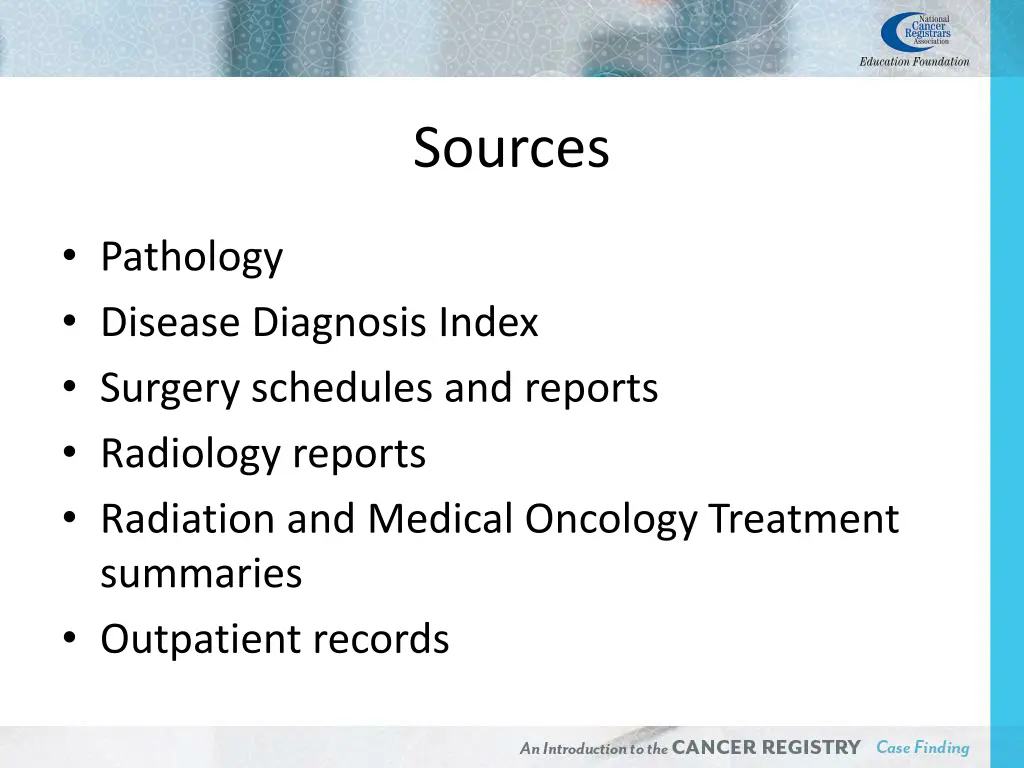 National Cancer Registrars Association
Education Foundation

Sources

• Pathology
• Disease Diagnosis Index
• Surgery schedules and reports
• Radiology reports
• Radiation and Medical Oncology Treatment summaries
• Outpatient records

An Introduction to the CANCER REGISTRY Case Finding